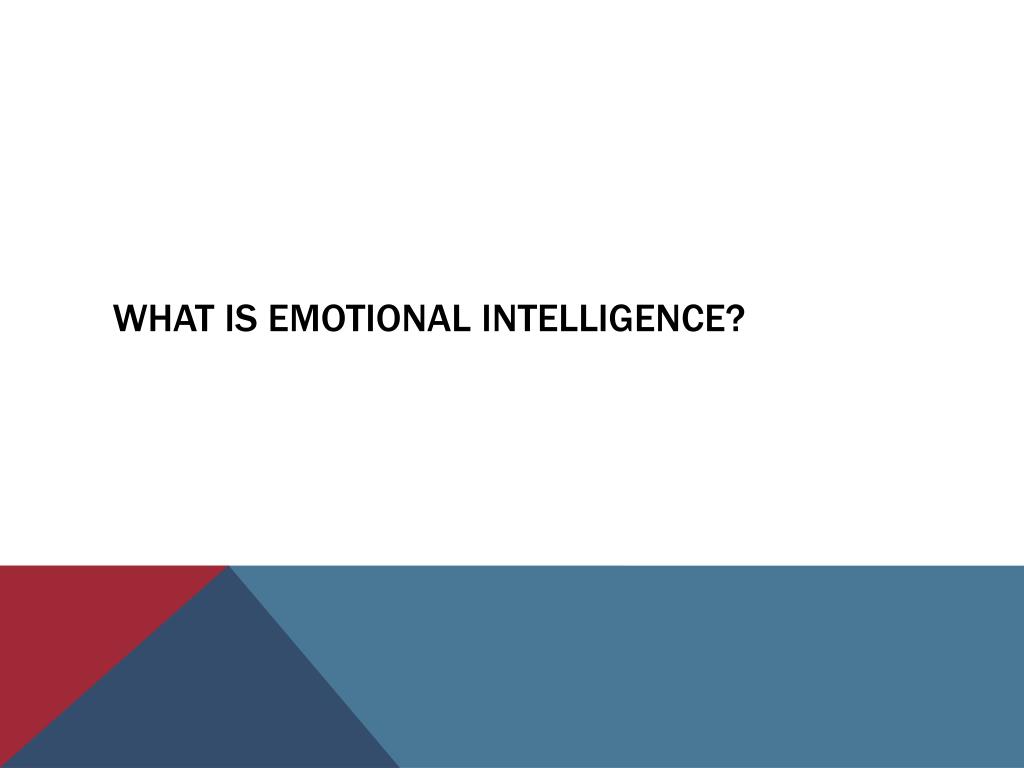 WHAT IS EMOTIONAL INTELLIGENCE?